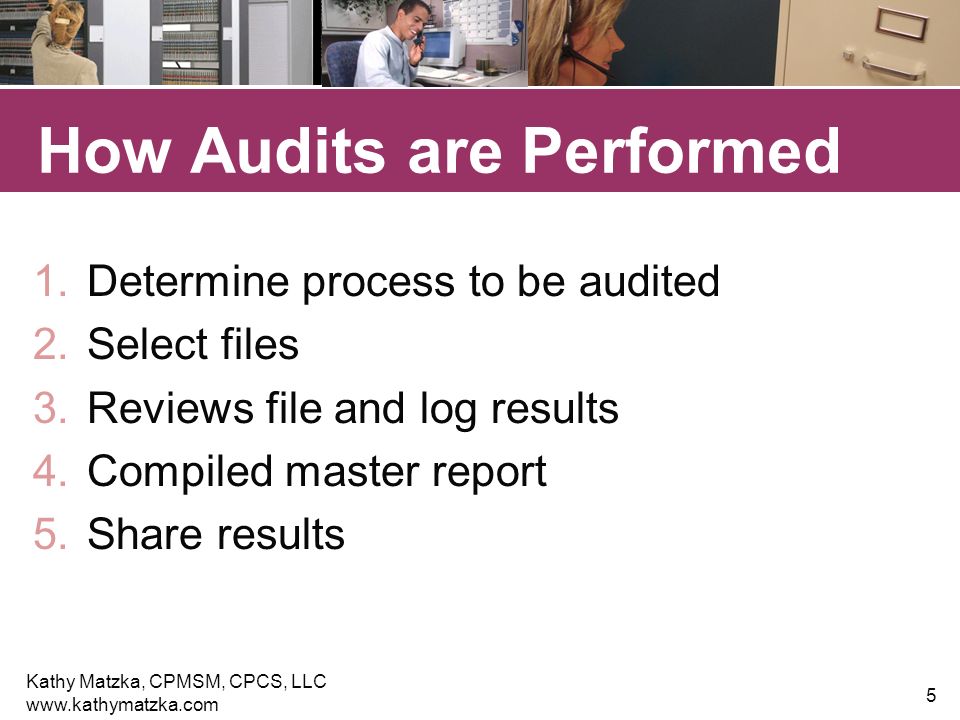 How Audits are Performed

1. Determine process to be audited
2. Select files
3. Reviews file and log results
4. Compiled master report
5. Share results

Kathy Matzka, CPMSM, CPCS, LLC
www.kathymatzka.com

5